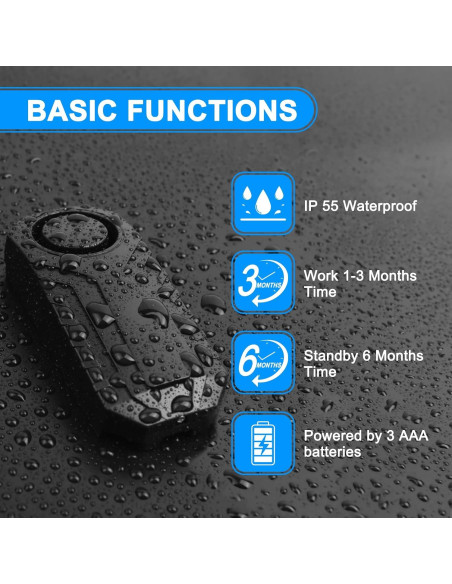 BASIC FUNCTIONS

IP 55 Waterproof

3 MONTHS

Work 1-3 Months Time

6 MONTHS

Standby 6 Months Time

Powered by 3 AAA batteries